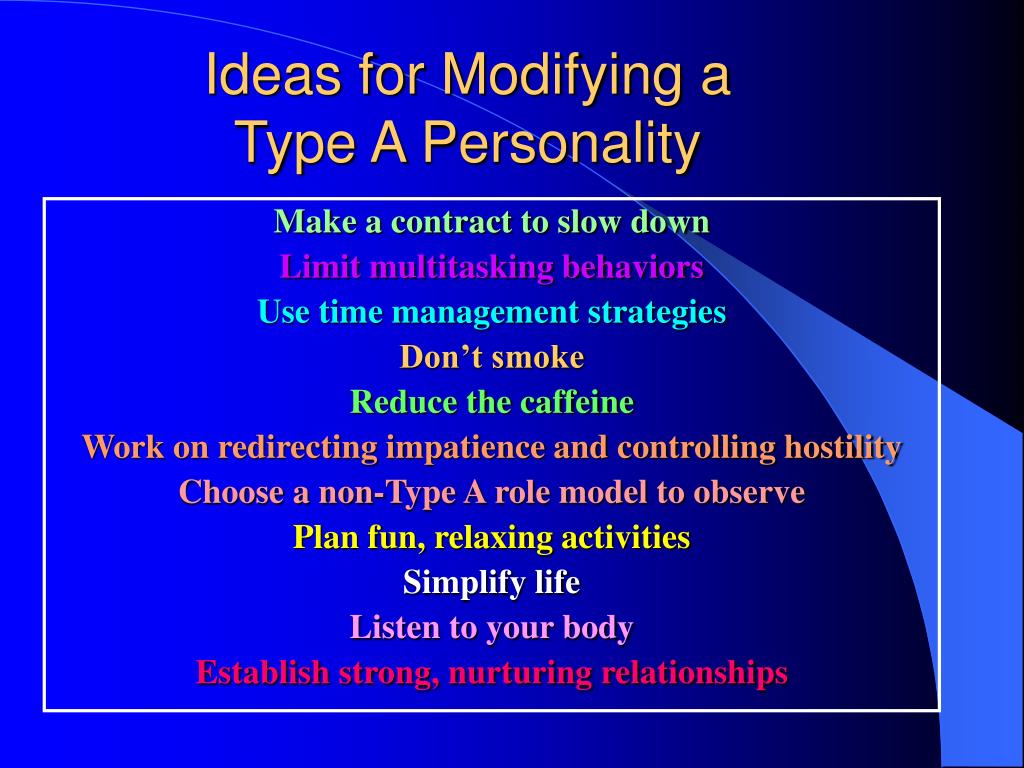 Ideas for Modifying a Type A Personality

Make a contract to slow down
Limit multitasking behaviors
Use time management strategies
Don’t smoke
Reduce the caffeine
Work on redirecting impatience and controlling hostility
Choose a non-Type A role model to observe
Plan fun, relaxing activities
Simplify life
Listen to your body
Establish strong, nurturing relationships